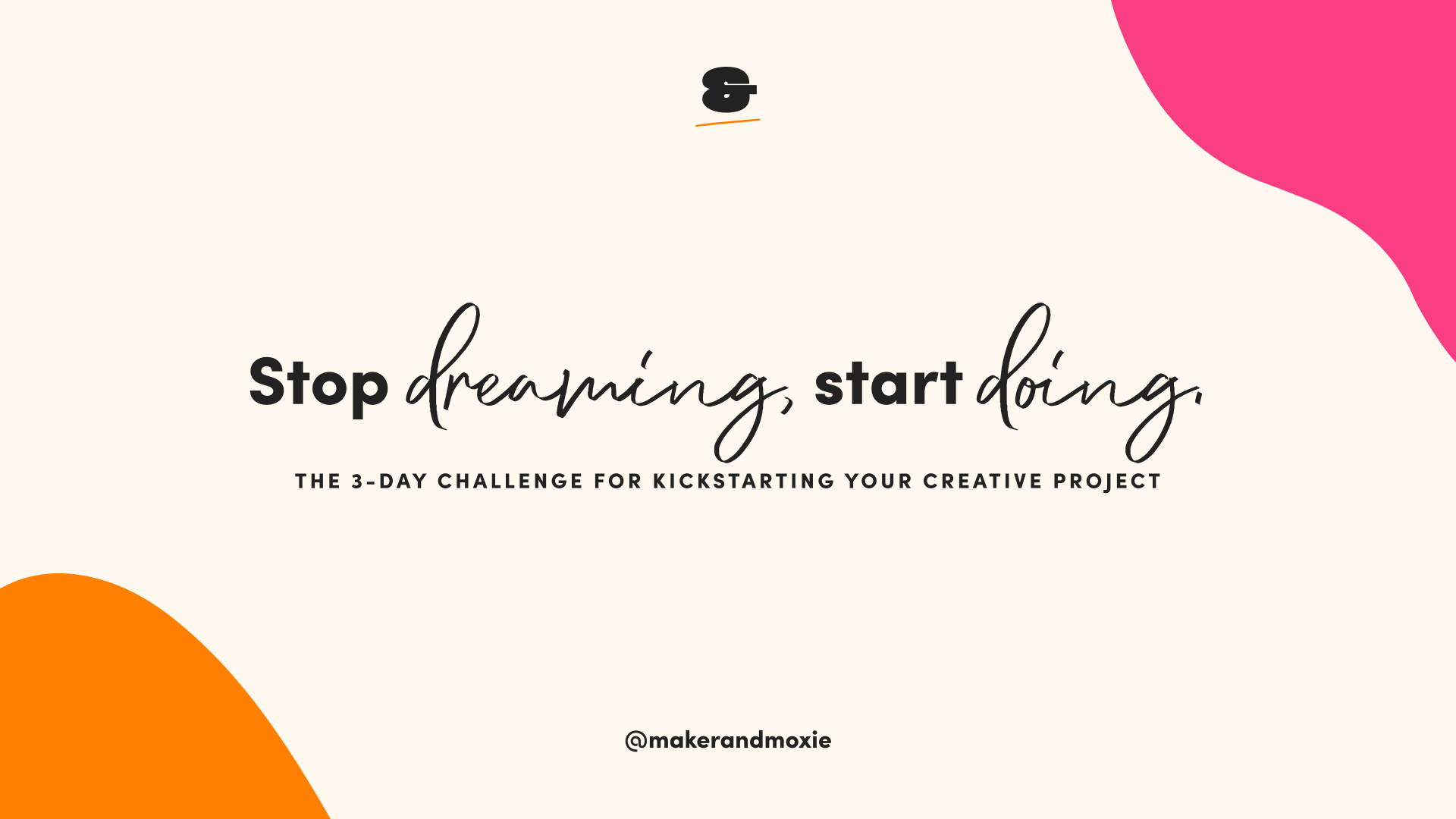 &

Stop dreaming, start doing.

THE 3-DAY CHALLENGE FOR KICKSTARTING YOUR CREATIVE PROJECT

@makerandmoxie